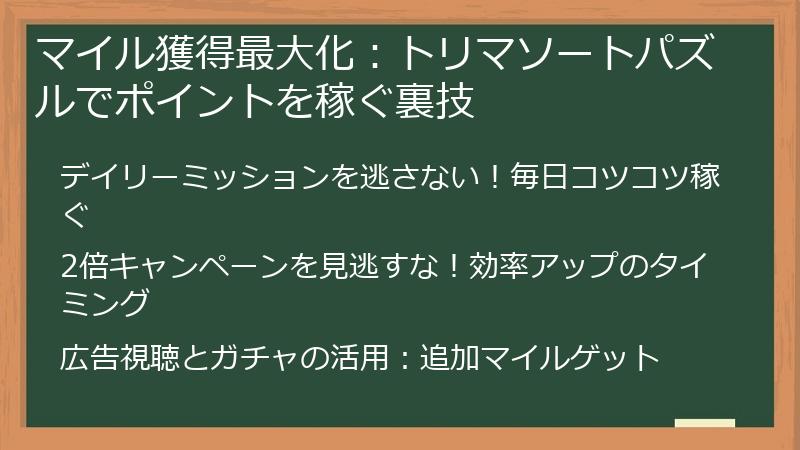 マイル獲得最大化：トリマソートパズルでポイントを稼ぐ裏技

デイリーミッションを逃さない！毎日コツコツ稼ぐ

2倍キャンペーンを見逃すな！効率アップのタイミング

広告視聴とガチャの活用：追加マイルゲット